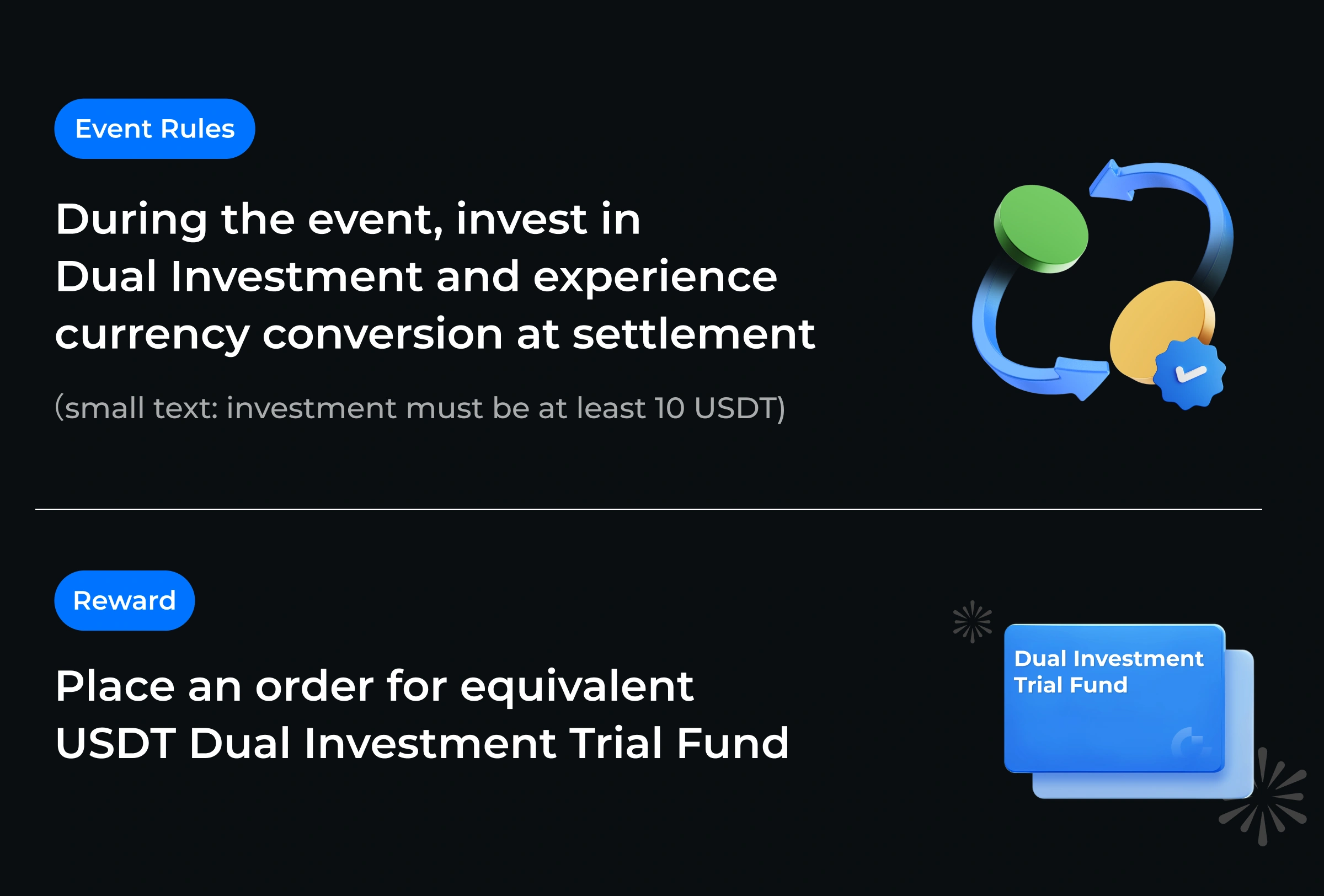 Event Rules

During the event, invest in Dual Investment and experience currency conversion at settlement

(small text: investment must be at least 10 USDT)

Reward

Place an order for equivalent USDT Dual Investment Trial Fund

Dual Investment Trial Fund